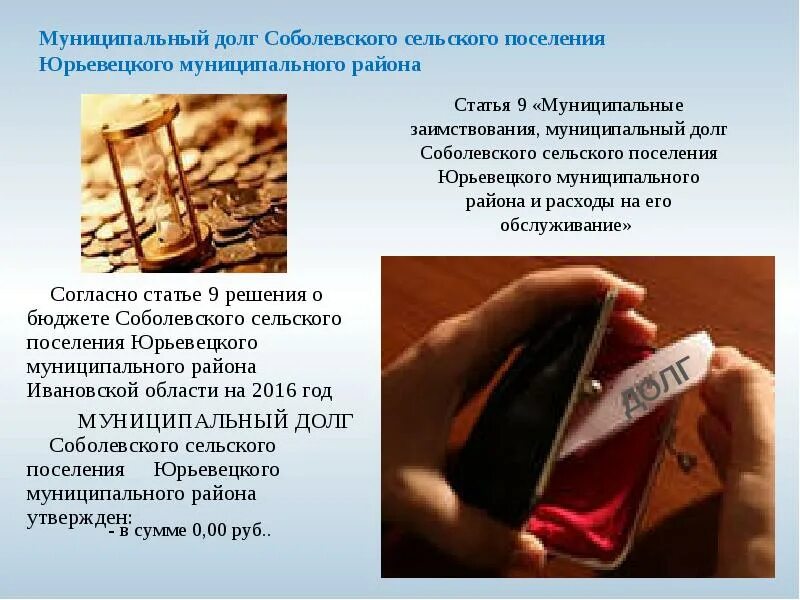 Муниципальный долг Соболевского сельского поселения Юрьевецкого муниципального района

Статья 9 «Муниципальные заимствования, муниципальный долг Соболевского сельского поселения Юрьевецкого муниципального района и расходы на его обслуживание»

Согласно статье 9 решения о бюджете Соболевского сельского поселения Юрьевецкого муниципального района Ивановской области на 2016 год

МУНИЦИПАЛЬНЫЙ ДОЛГ

Соболевского сельского поселения Юрьевецкого муниципального района утвержден:

- в сумме 0,00 руб..

ДОЛГ